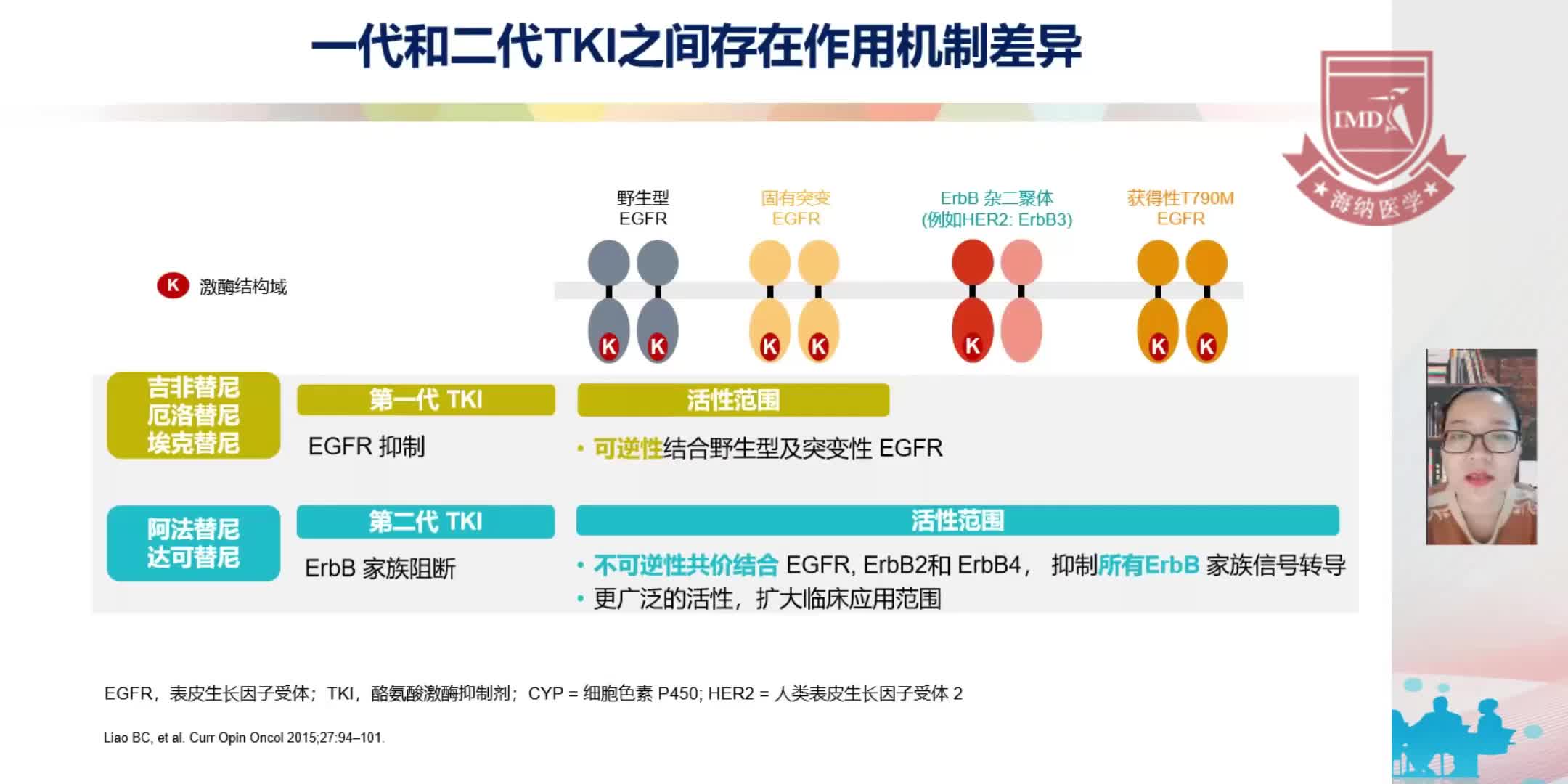 一代和二代TKI之间存在作用机制差异

IMD
海纳医学

野生型
EGFR

固有突变
EGFR

ErbB 杂二聚体
(例如HER2: ErbB3)

获得性T790M
EGFR

K 激酶结构域

K K K K K K K

吉非替尼
厄洛替尼
埃克替尼

第一代 TKI

EGFR 抑制

活性范围

• 可逆性结合野生型及突变性 EGFR

阿法替尼
达可替尼

第二代 TKI

ErbB 家族阻断

活性范围

• 不可逆性共价结合 EGFR, ErbB2和 ErbB4， 抑制所有ErbB 家族信号转导
• 更广泛的活性，扩大临床应用范围

EGFR，表皮生长因子受体；TKI，酪氨酸激酶抑制剂；CYP = 细胞色素 P450; HER2 = 人类表皮生长因子受体 2

Liao BC, et al. Curr Opin Oncol 2015;27:94–101.